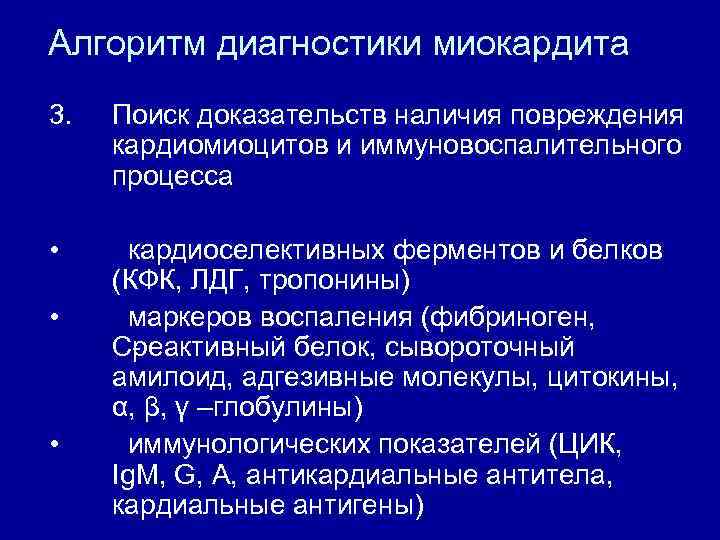 Алгоритм диагностики миокардита

3. Поиск доказательств наличия повреждения кардиомиоцитов и иммуновоспалительного процесса

• кардиоселективных ферментов и белков (КФК, ЛДГ, тропонины)
• маркеров воспаления (фибриноген, Среактивный белок, сывороточный амилоид, адгезивные молекулы, цитокины, α, β, γ –глобулины)
• иммунологических показателей (ЦИК, IgM, G, A, антикардиальные антитела, кардиальные антигены)